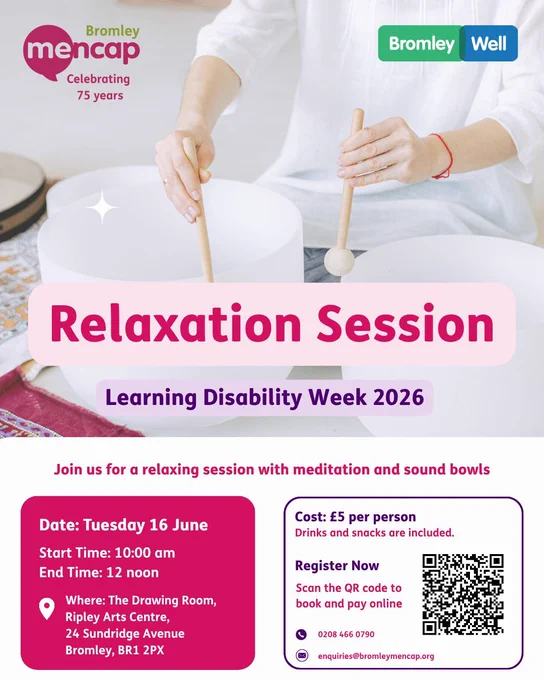 Bromley mencap
Celebrating 75 years

Bromley Well

Relaxation Session

Learning Disability Week 2026

Join us for a relaxing session with meditation and sound bowls

Date: Tuesday 16 June

Start Time: 10:00 am
End Time: 12 noon

Where: The Drawing Room, Ripley Arts Centre, 24 Sundridge Avenue Bromley, BR1 2PX

Cost: £5 per person
Drinks and snacks are included.

Register Now
Scan the QR code to book and pay online

0208 466 0790

enquiries@bromleymencap.org